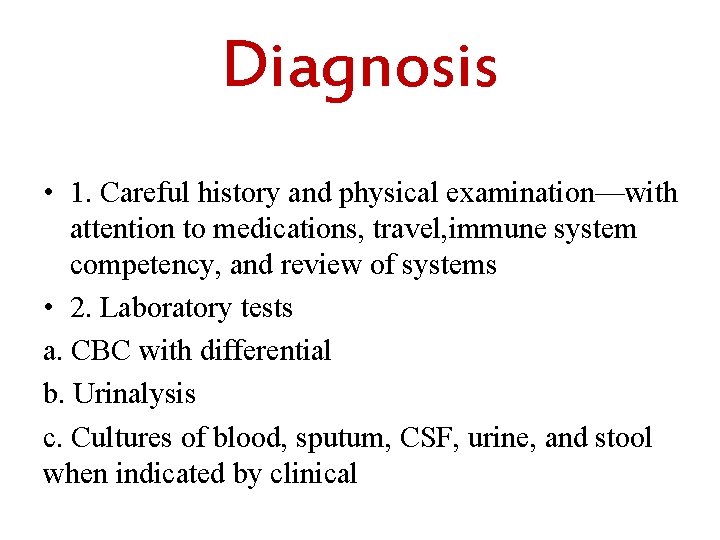 Diagnosis

• 1. Careful history and physical examination—with attention to medications, travel,immune system competency, and review of systems

• 2. Laboratory tests

a. CBC with differential

b. Urinalysis

c. Cultures of blood, sputum, CSF, urine, and stool when indicated by clinical